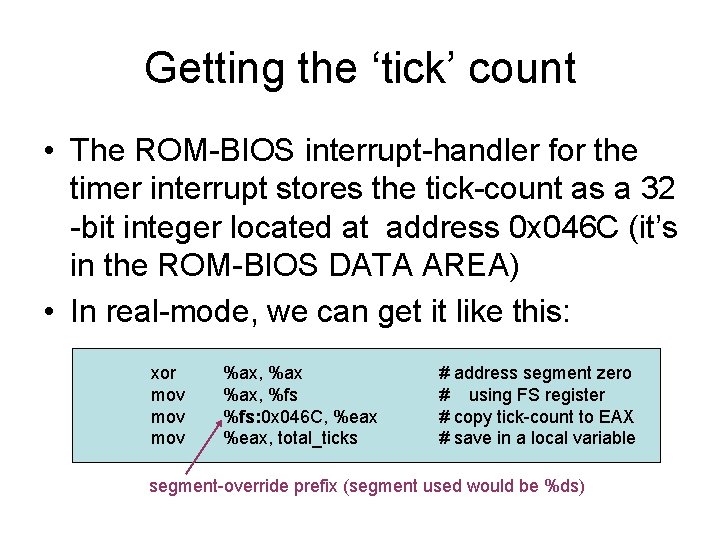 Getting the ‘tick’ count

• The ROM-BIOS interrupt-handler for the timer interrupt stores the tick-count as a 32 -bit integer located at address 0x046C (it’s in the ROM-BIOS DATA AREA)

• In real-mode, we can get it like this:

xor %ax, %ax # address segment zero
mov %ax, %fs # using FS register
mov %fs:0x046C, %eax # copy tick-count to EAX
mov %eax, total_ticks # save in a local variable

segment-override prefix (segment used would be %ds)